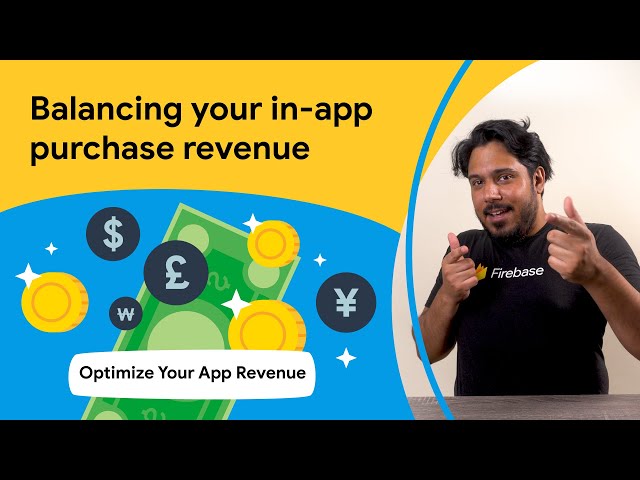 Balancing your in-app purchase revenue

$

£

₩

¥

Optimize Your App Revenue

Firebase